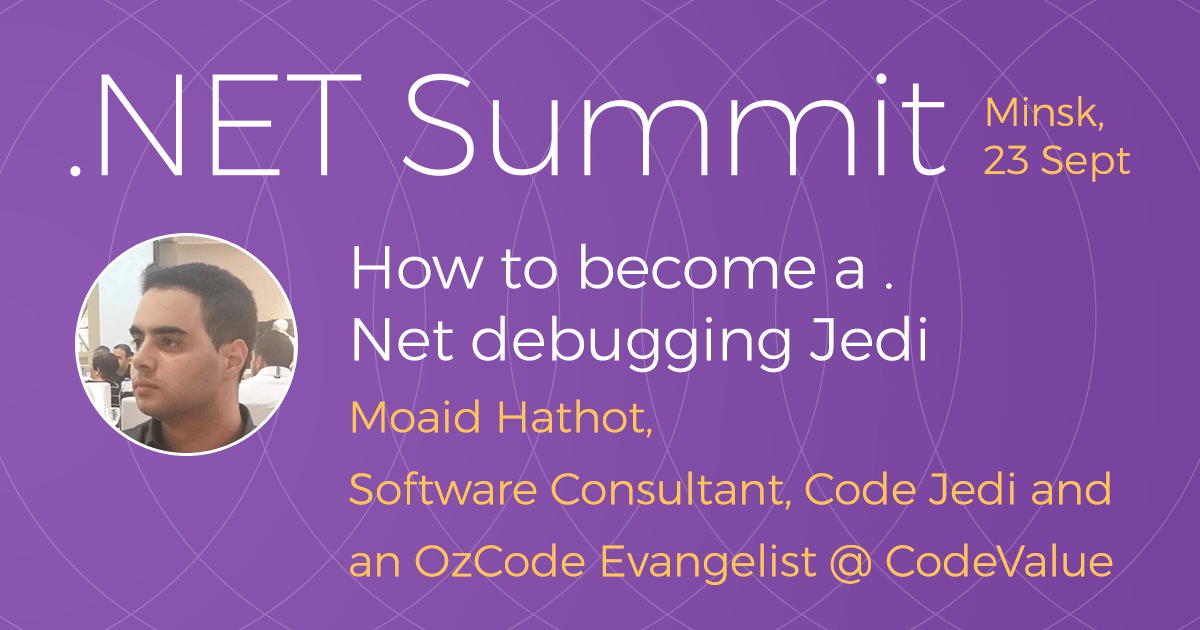 .NET Summit

Minsk, 23 Sept

How to become a . Net debugging Jedi

Moaid Hathot,

Software Consultant, Code Jedi and an OzCode Evangelist @ CodeValue